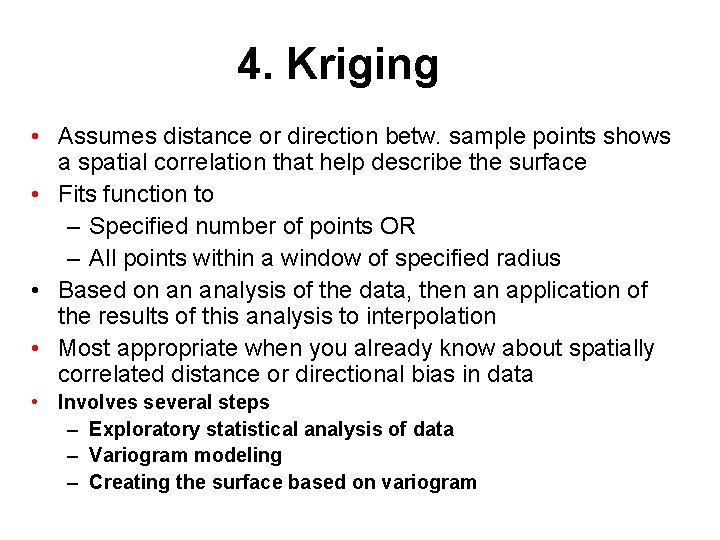 4. Kriging

• Assumes distance or direction betw. sample points shows a spatial correlation that help describe the surface
• Fits function to
– Specified number of points OR
– All points within a window of specified radius
• Based on an analysis of the data, then an application of the results of this analysis to interpolation
• Most appropriate when you already know about spatially correlated distance or directional bias in data
• Involves several steps
– Exploratory statistical analysis of data
– Variogram modeling
– Creating the surface based on variogram